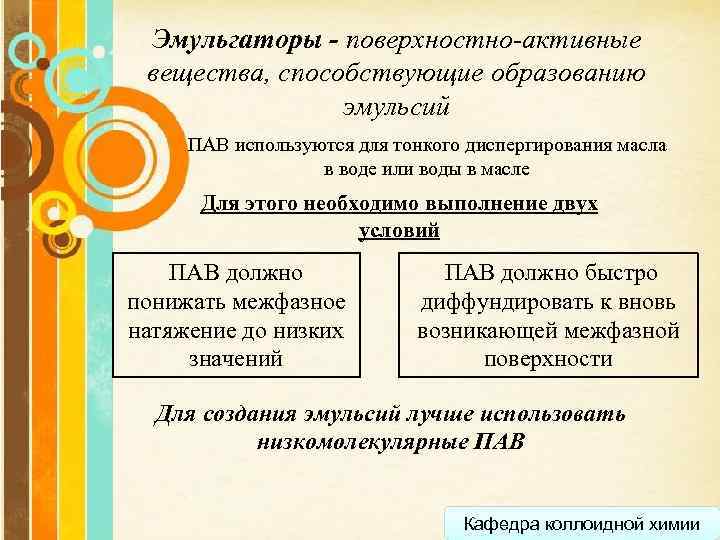 Эмульгаторы - поверхностно-активные вещества, способствующие образованию эмульсий

ПАВ используются для тонкого диспергирования масла в воде или воды в масле

Для этого необходимо выполнение двух условий

ПАВ должно понижать межфазное натяжение до низких значений

ПАВ должно быстро диффундировать к вновь возникающей межфазной поверхности

Для создания эмульсий лучше использовать низкомолекулярные ПАВ

Кафедра коллоидной химии